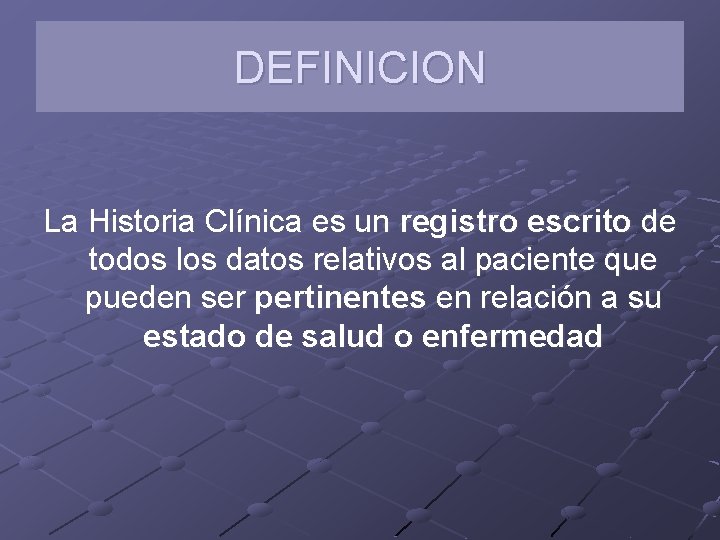 DEFINICION

La Historia Clínica es un registro escrito de todos los datos relativos al paciente que pueden ser pertinentes en relación a su estado de salud o enfermedad